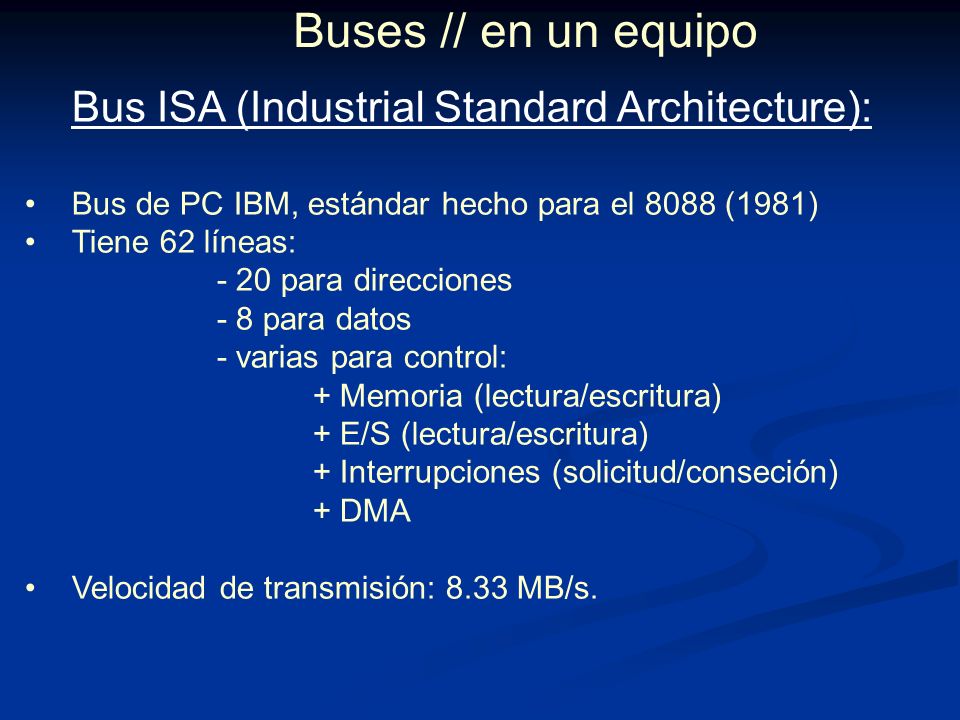 Buses // en un equipo

Bus ISA (Industrial Standard Architecture):

• Bus de PC IBM, estándar hecho para el 8088 (1981)
• Tiene 62 líneas:
- 20 para direcciones
- 8 para datos
- varias para control:
+ Memoria (lectura/escritura)
+ E/S (lectura/escritura)
+ Interrupciones (solicitud/conseción)
+ DMA

• Velocidad de transmisión: 8.33 MB/s.